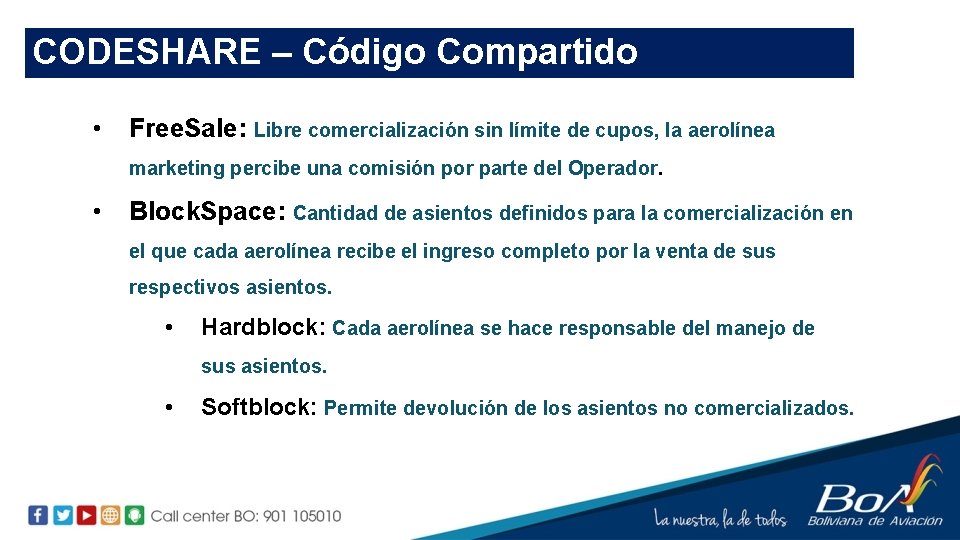 CODESHARE – Código Compartido

• FreeSale: Libre comercialización sin límite de cupos, la aerolínea marketing percibe una comisión por parte del Operador.

• BlockSpace: Cantidad de asientos definidos para la comercialización en el que cada aerolínea recibe el ingreso completo por la venta de sus respectivos asientos.

• Hardblock: Cada aerolínea se hace responsable del manejo de sus asientos.

• Softblock: Permite devolución de los asientos no comercializados.

Call center BO: 901 105010

La nuestra, la de todos

BoA Boliviana de Aviación